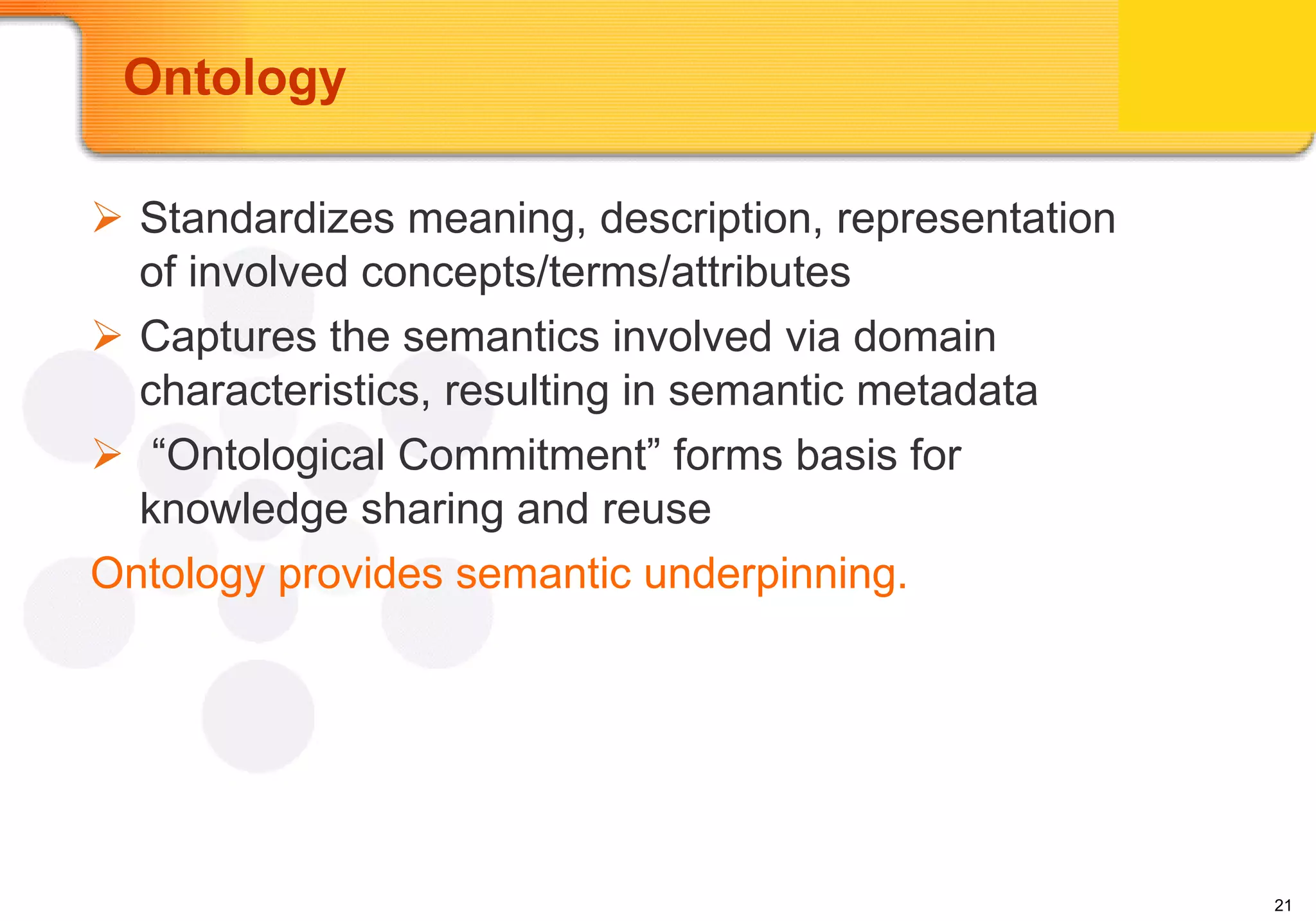 Ontology

➢ Standardizes meaning, description, representation of involved concepts/terms/attributes

➢ Captures the semantics involved via domain characteristics, resulting in semantic metadata

➢ “Ontological Commitment” forms basis for knowledge sharing and reuse

Ontology provides semantic underpinning.

21